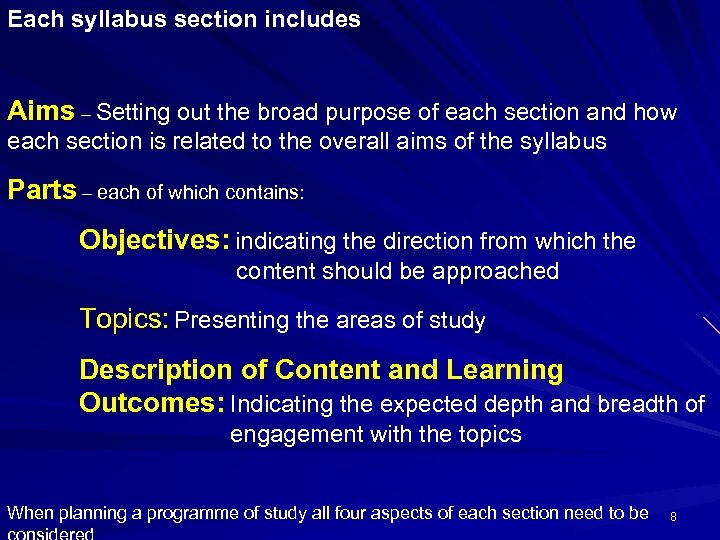 Each syllabus section includes

Aims – Setting out the broad purpose of each section and how each section is related to the overall aims of the syllabus

Parts – each of which contains:

Objectives: indicating the direction from which the content should be approached

Topics: Presenting the areas of study

Description of Content and Learning Outcomes: Indicating the expected depth and breadth of engagement with the topics

When planning a programme of study all four aspects of each section need to be considered

8